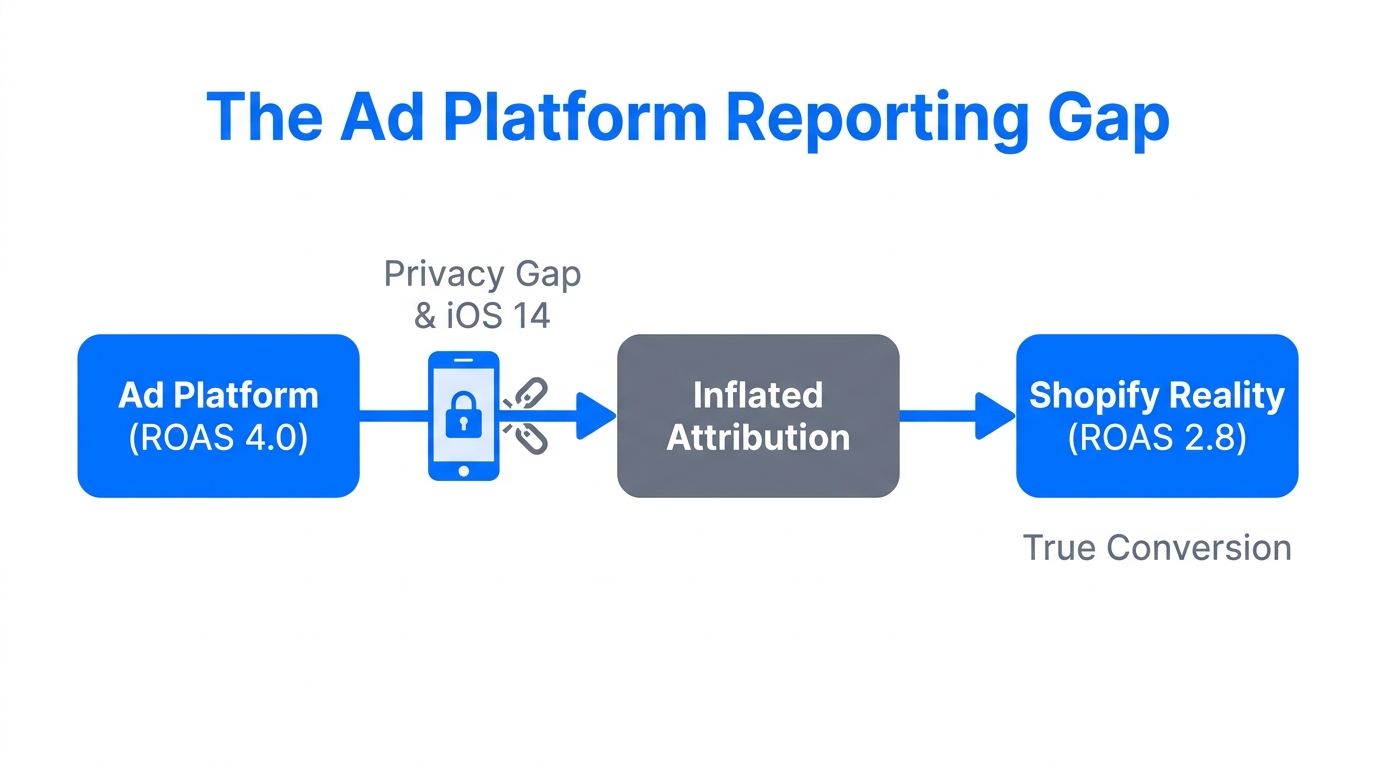 The Ad Platform Reporting Gap

Privacy Gap
& iOS 14

Ad Platform
(ROAS 4.0)

Inflated
Attribution

Shopify Reality
(ROAS 2.8)

True Conversion